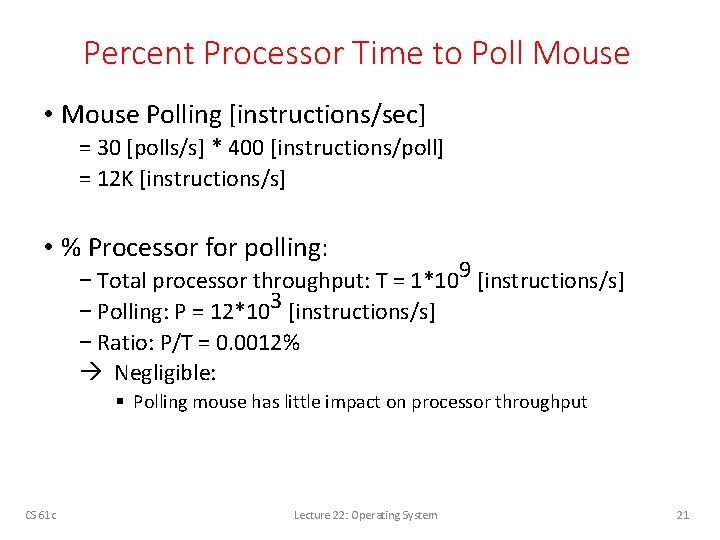 Percent Processor Time to Poll Mouse

• Mouse Polling [instructions/sec]
= 30 [polls/s] * 400 [instructions/poll]
= 12K [instructions/s]

• % Processor for polling:
− Total processor throughput: T = $1*10^9$ [instructions/s]
− Polling: P = $12*10^3$ [instructions/s]
− Ratio: P/T = 0.0012%
→ Negligible:
▪ Polling mouse has little impact on processor throughput

CS 61c
Lecture 22: Operating System
21